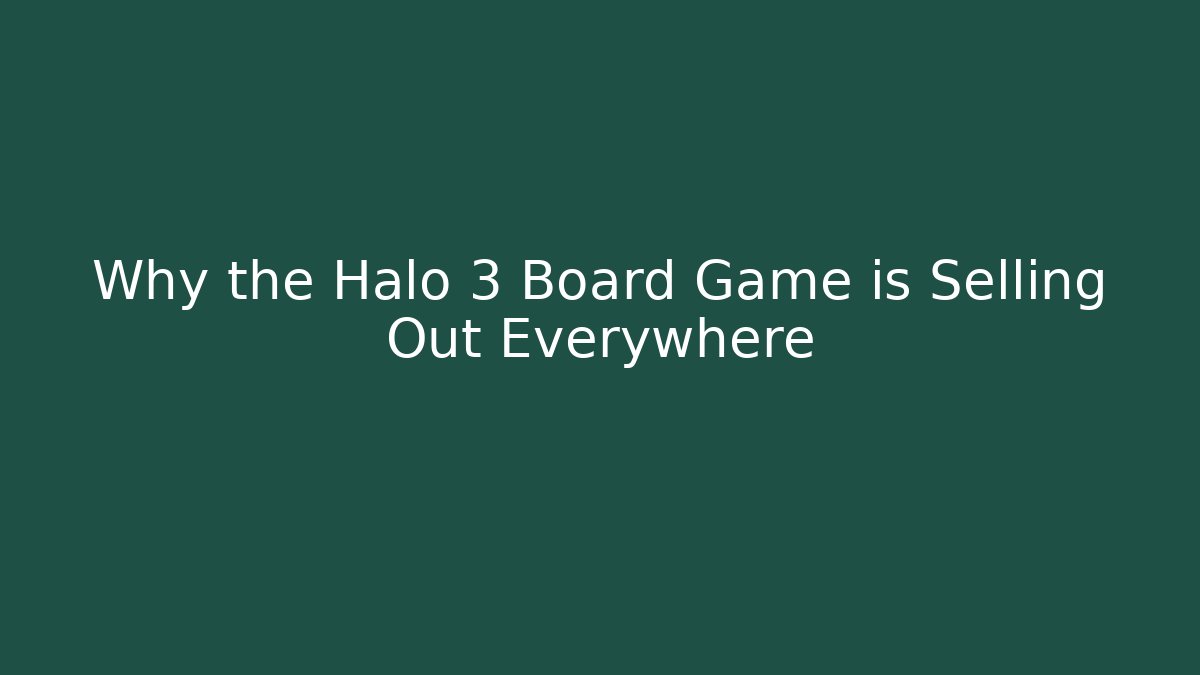 Why the Halo 3 Board Game is Selling Out Everywhere